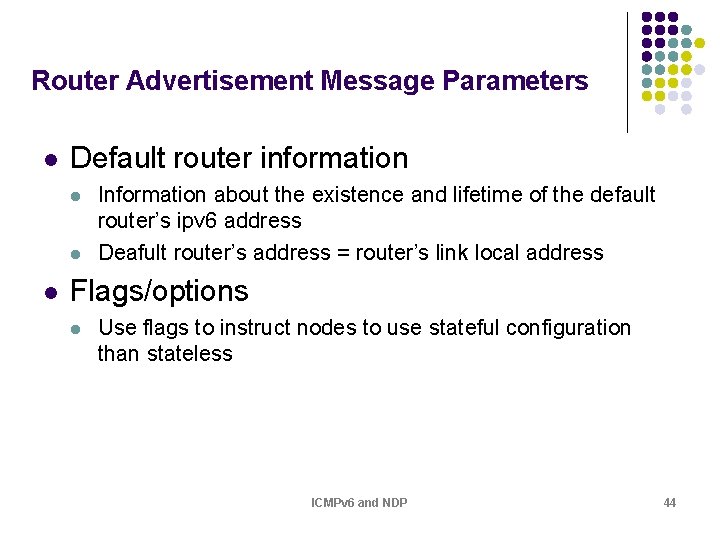 Router Advertisement Message Parameters

• Default router information
  • Information about the existence and lifetime of the default router's ipv6 address
  • Deafult router's address = router's link local address
• Flags/options
  • Use flags to instruct nodes to use stateful configuration than stateless

ICMPv6 and NDP

44